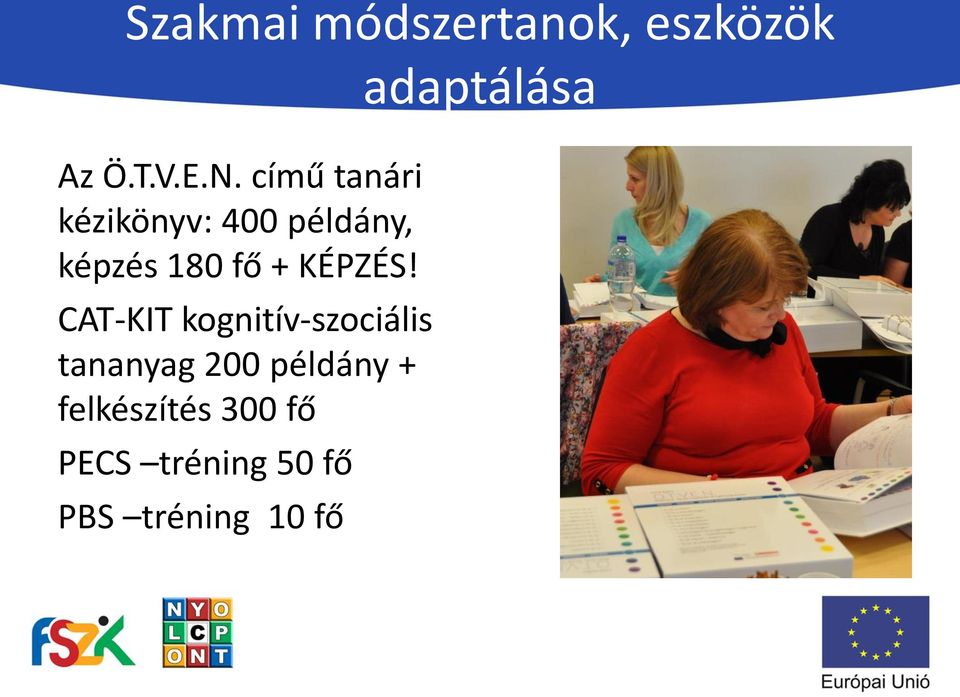 Szakmai módszertanok, eszközök adaptálása

Az Ö.T.V.E.N. című tanári kézikönyv: 400 példány, képzés 180 fő + KÉPZÉS!

CAT-KIT kognitív-szociális tananyag 200 példány + felkészítés 300 fő

PECS –tréning 50 fő

PBS –tréning 10 fő

FSZK

NYO
LCP
ONT

Európai Unió